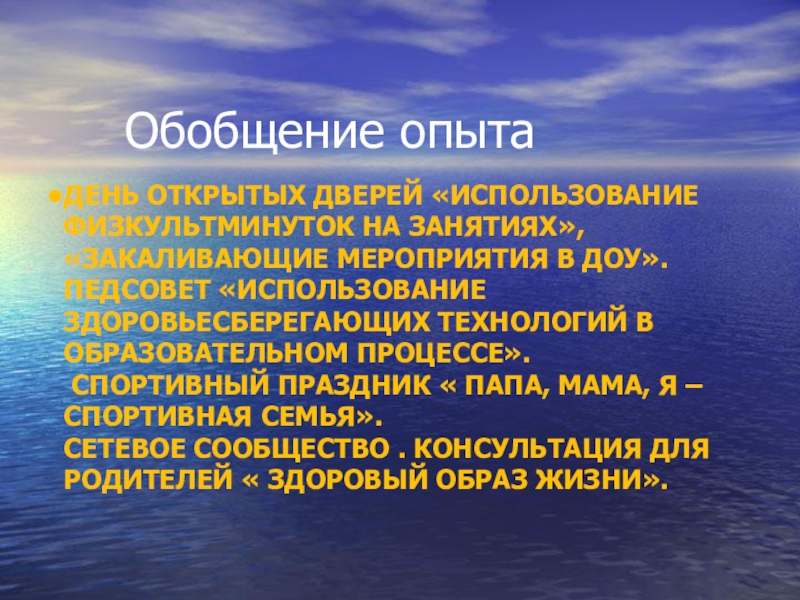 Обобщение опыта

•ДЕНЬ ОТКРЫТЫХ ДВЕРЕЙ «ИСПОЛЬЗОВАНИЕ ФИЗКУЛЬТМИНУТОК НА ЗАНЯТИЯХ», «ЗАКАЛИВАЮЩИЕ МЕРОПРИЯТИЯ В ДОУ». ПЕДСОВЕТ «ИСПОЛЬЗОВАНИЕ ЗДОРОВЬЕСБЕРЕГАЮЩИХ ТЕХНОЛОГИЙ В ОБРАЗОВАТЕЛЬНОМ ПРОЦЕССЕ». СПОРТИВНЫЙ ПРАЗДНИК « ПАПА, МАМА, Я – СПОРТИВНАЯ СЕМЬЯ». СЕТЕВОЕ СООБЩЕСТВО . КОНСУЛЬТАЦИЯ ДЛЯ РОДИТЕЛЕЙ « ЗДОРОВЫЙ ОБРАЗ ЖИЗНИ».